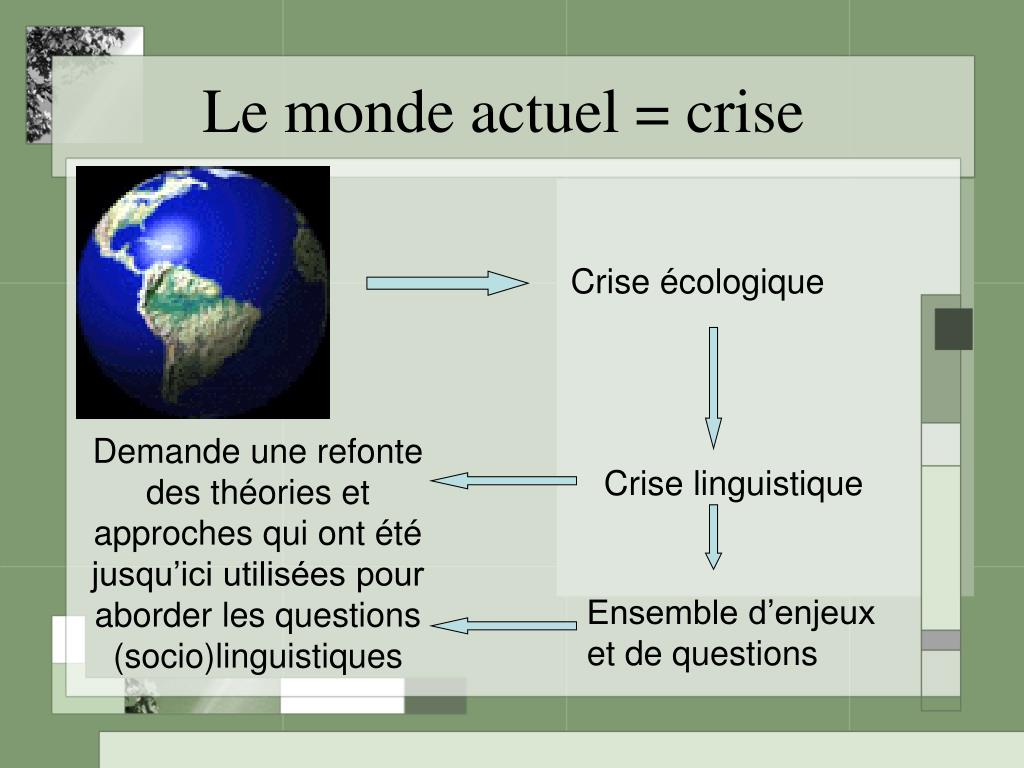 Le monde actuel = crise

Crise écologique

Crise linguistique

Ensemble d’enjeux et de questions

Demande une refonte des théories et approches qui ont été jusqu’ici utilisées pour aborder les questions (socio)linguistiques